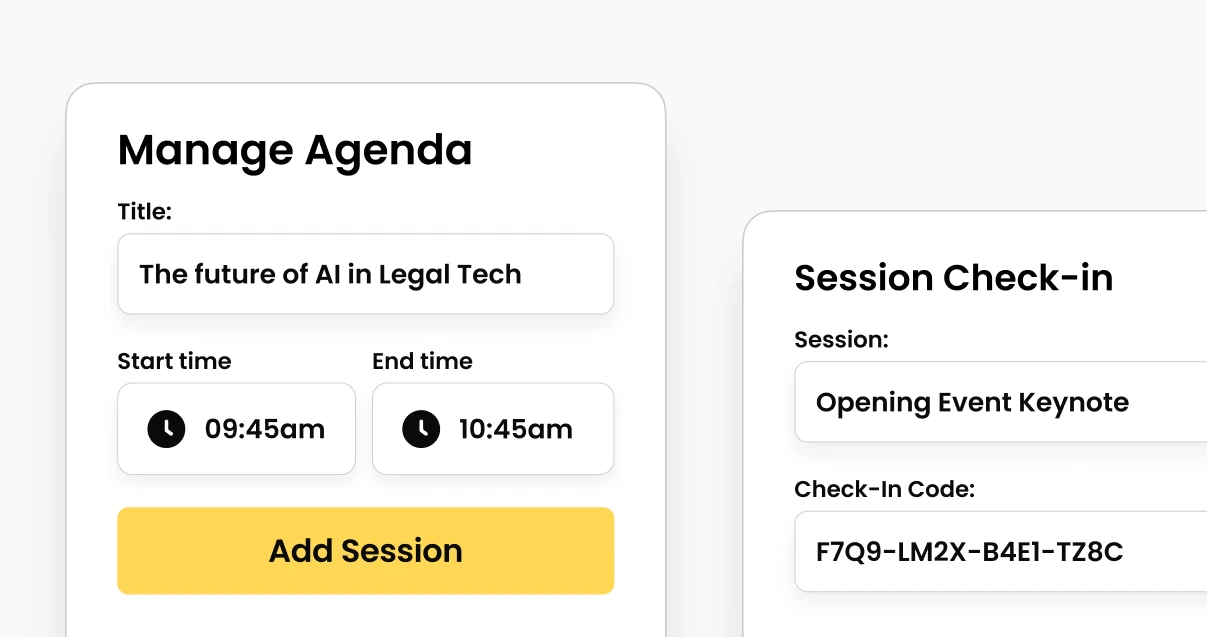 Manage Agenda

Title:

The future of AI in Legal Tech

Start time

09:45am

End time

10:45am

Add Session

Session Check-in

Session:

Opening Event Keynote

Check-In Code:

F7Q9-LM2X-B4E1-TZ8C